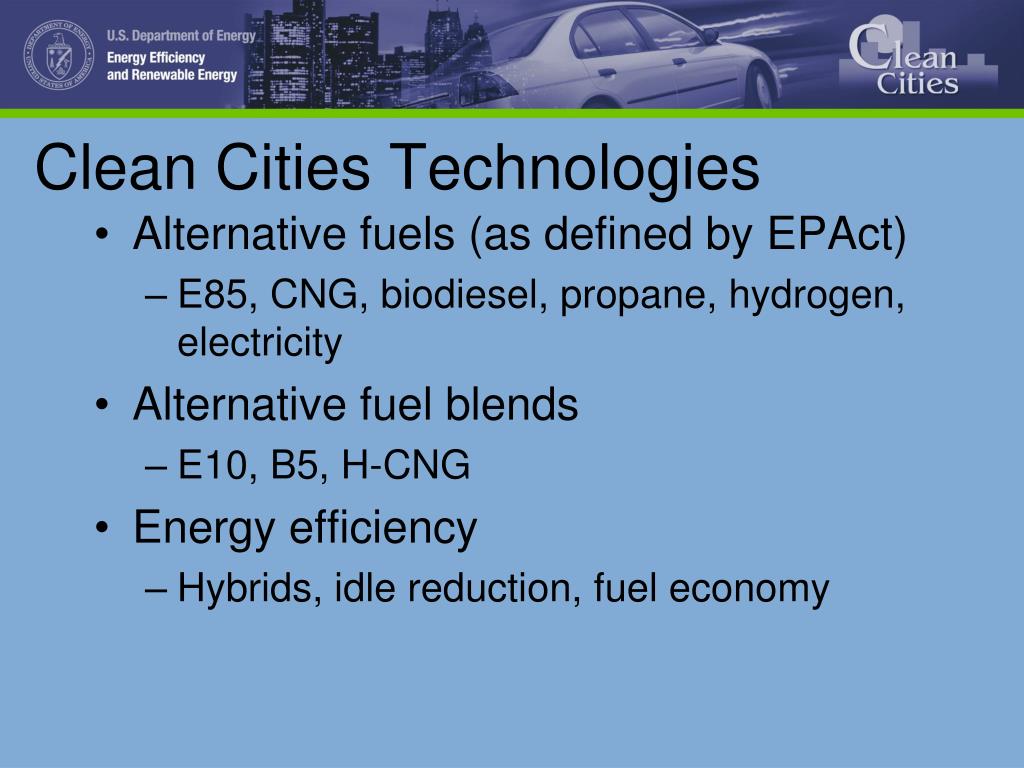 DEPARTMENT OF ENERGY UNITED STATES OF AMERICA

U.S. Department of Energy
Energy Efficiency and Renewable Energy

Clean Cities

Clean Cities Technologies

• Alternative fuels (as defined by EPAct)
– E85, CNG, biodiesel, propane, hydrogen, electricity
• Alternative fuel blends
– E10, B5, H-CNG
• Energy efficiency
– Hybrids, idle reduction, fuel economy